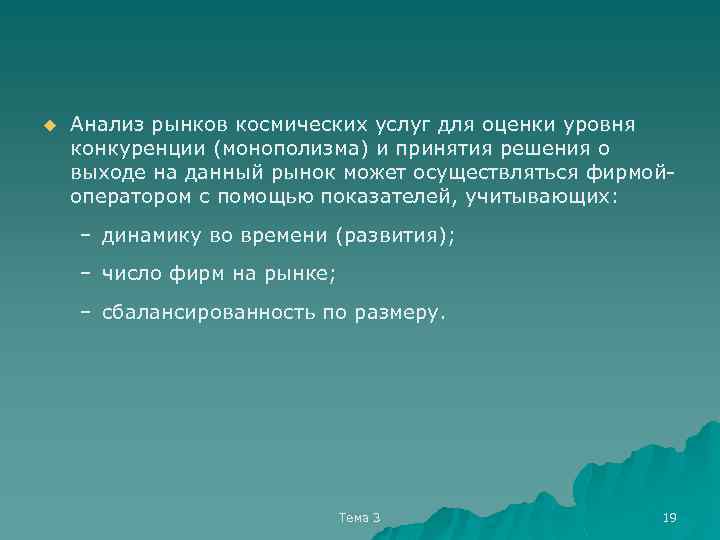 Анализ рынков космических услуг для оценки уровня конкуренции (монополизма) и принятия решения о выходе на данный рынок может осуществляться фирмой-оператором с помощью показателей, учитывающих:

– динамику во времени (развития);

– число фирм на рынке;

– сбалансированность по размеру.

Тема 3

19